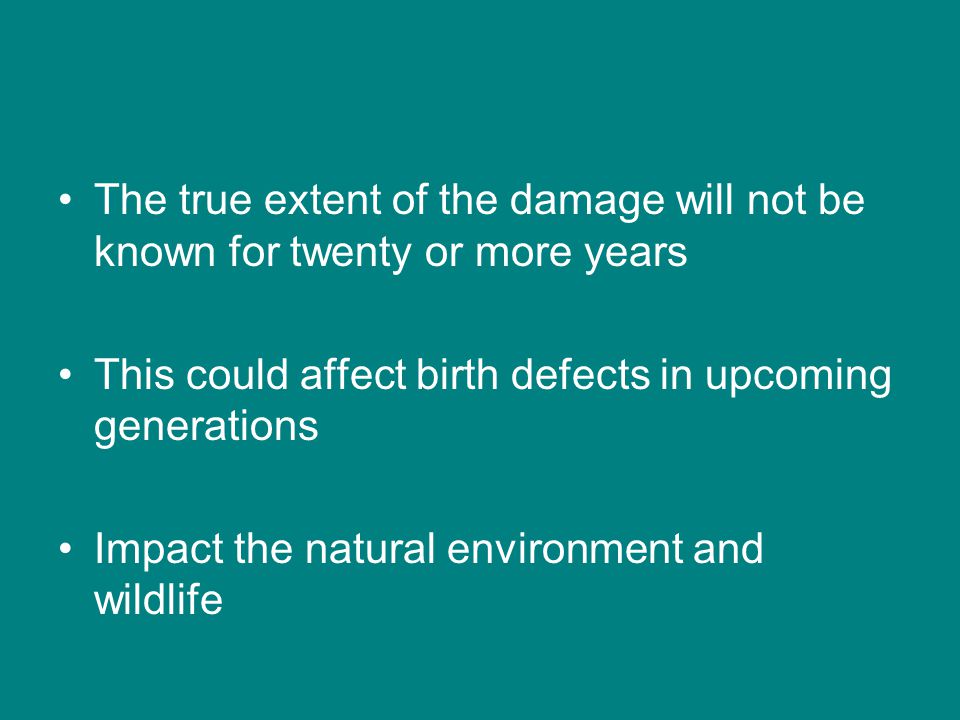 • The true extent of the damage will not be known for twenty or more years

• This could affect birth defects in upcoming generations

• Impact the natural environment and wildlife